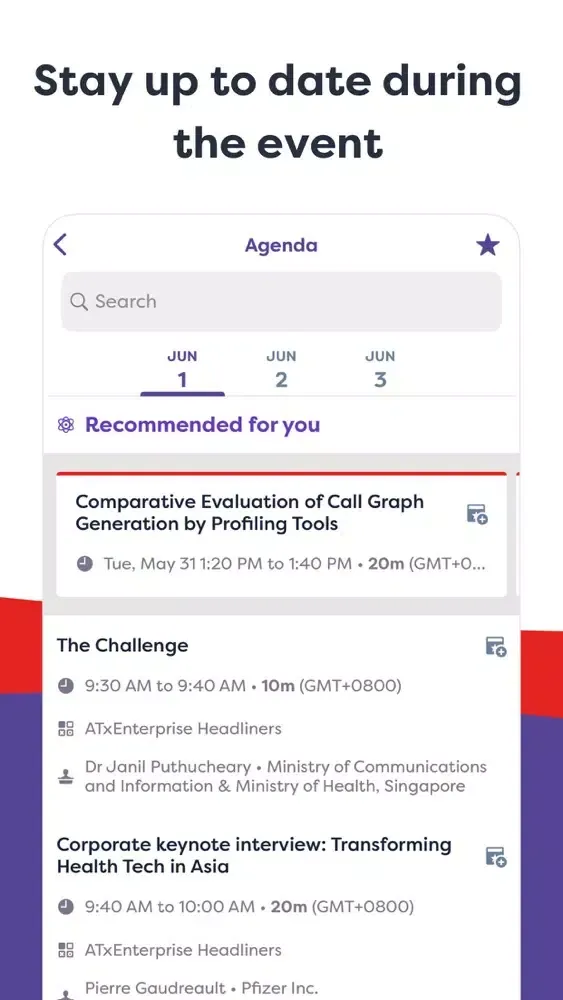 Stay up to date during the event

Agenda

Search

JUN
1

JUN
2

JUN
3

Recommended for you

Comparative Evaluation of Call Graph Generation by Profiling Tools

Tue, May 31 1:20 PM to 1:40 PM • 20m (GMT+0...

The Challenge

9:30 AM to 9:40 AM • 10m (GMT+0800)

ATxEnterprise Headliners

Dr Janil Puthucheary • Ministry of Communications and Information & Ministry of Health, Singapore

Corporate keynote interview: Transforming Health Tech in Asia

9:40 AM to 10:00 AM • 20m (GMT+0800)

ATxEnterprise Headliners

Pierre Gaudreault • Pfizer Inc.